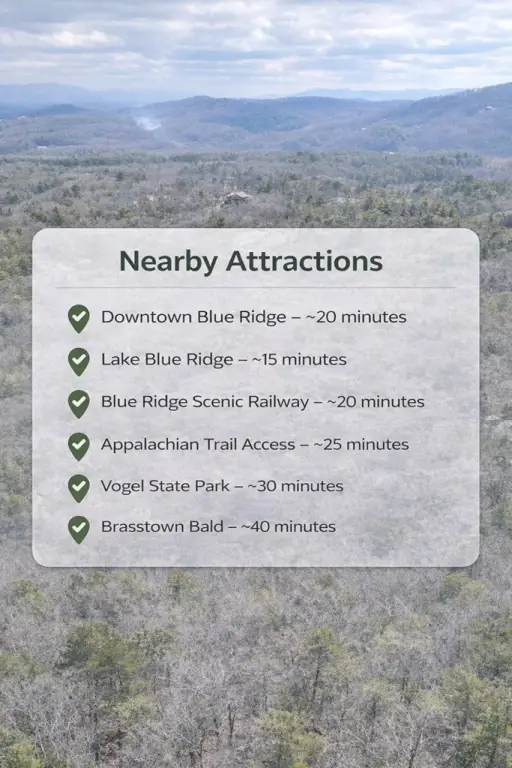 Nearby Attractions

Downtown Blue Ridge – ~20 minutes

Lake Blue Ridge – ~15 minutes

Blue Ridge Scenic Railway – ~20 minutes

Appalachian Trail Access – ~25 minutes

Vogel State Park – ~30 minutes

Brasstown Bald – ~40 minutes